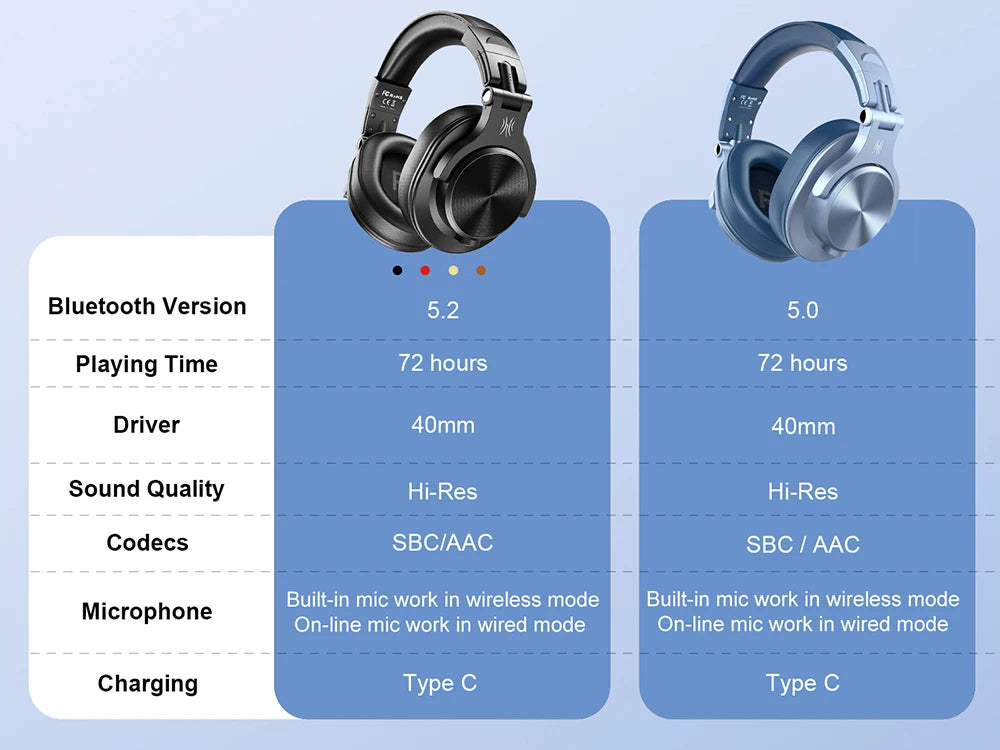 | | | |
|---|---|---|
| Bluetooth Version | 5.2 | 5.0 |
| Playing Time | 72 hours | 72 hours |
| Driver | 40mm | 40mm |
| Sound Quality | Hi-Res | Hi-Res |
| Codecs | SBC/AAC | SBC / AAC |
| Microphone | Built-in mic work in wireless mode On-line mic work in wired mode | Built-in mic work in wireless mode On-line mic work in wired mode |
| Charging | Type C | Type C |